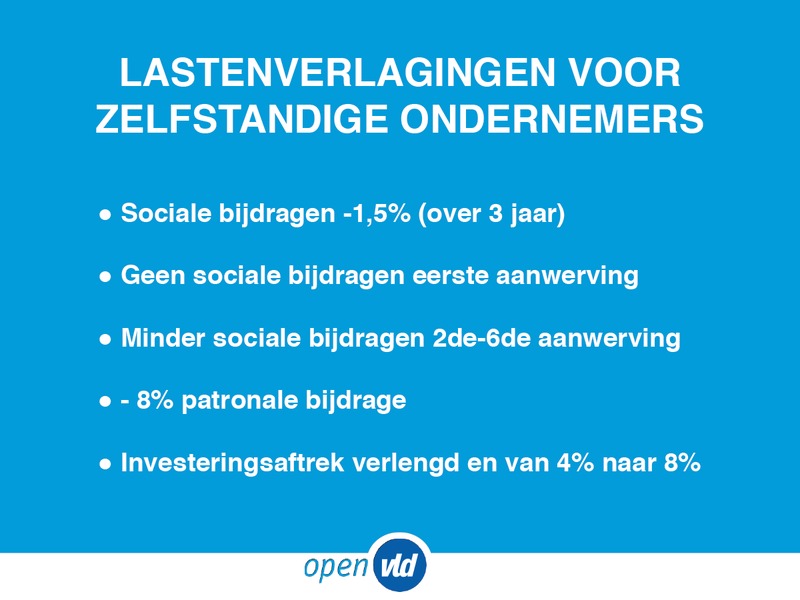 LASTENVERLAGINGEN VOOR ZELFSTANDIGE ONDERNEMERS

● Sociale bijdragen -1,5% (over 3 jaar)

● Geen sociale bijdragen eerste aanwerving

● Minder sociale bijdragen 2de-6de aanwerving

● - 8% patronale bijdrage

● Investeringsaftrek verlengd en van 4% naar 8%

open vld